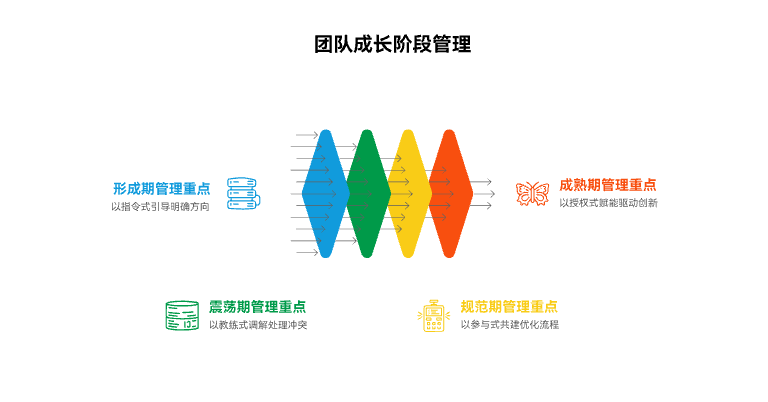 团队成长阶段管理

形成期管理重点
以指令式引导明确方向

成熟期管理重点
以授权式赋能驱动创新

震荡期管理重点
以教练式调解处理冲突

规范期管理重点
以参与式共建优化流程